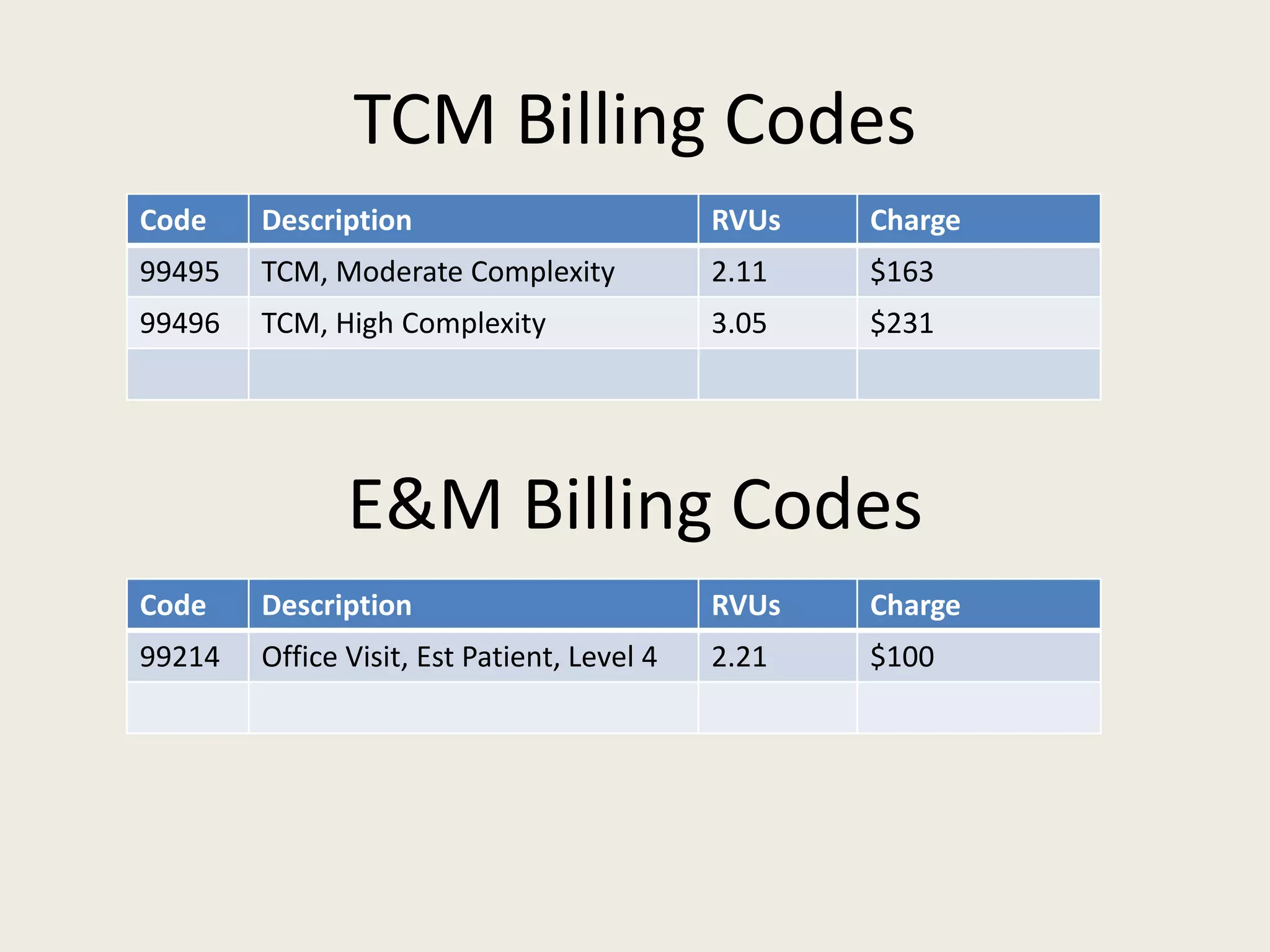 TCM Billing Codes

| Code | Description | RVUs | Charge |
|---|---|---|---|
| 99495 | TCM, Moderate Complexity | 2.11 | \$163 |
| 99496 | TCM, High Complexity | 3.05 | \$231 |
| | | | |

E&M Billing Codes

| Code | Description | RVUs | Charge |
|---|---|---|---|
| 99214 | Office Visit, Est Patient, Level 4 | 2.21 | \$100 |
| | | | |